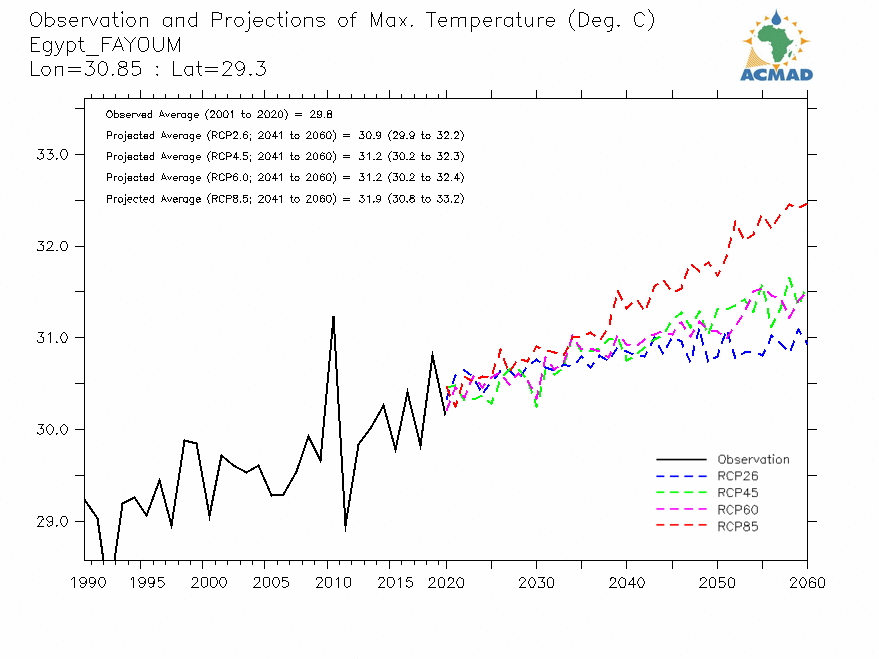 Observation and Projections of Max. Temperature (Deg. C)
Egypt_FAYOUM
Lon=30.85 : Lat=29.3

ACMAD

Observed Average (2001 to 2020) = 29.8
Projected Average (RCP2.6; 2041 to 2060) = 30.9 (29.9 to 32.2)
Projected Average (RCP4.5; 2041 to 2060) = 31.2 (30.2 to 32.3)
Projected Average (RCP6.0; 2041 to 2060) = 31.2 (30.2 to 32.4)
Projected Average (RCP8.5; 2041 to 2060) = 31.9 (30.8 to 33.2)

33.0
32.0
31.0
30.0
29.0

Observation
RCP26
RCP45
RCP60
RCP85

1990 1995 2000 2005 2010 2015 2020 2030 2040 2050 2060